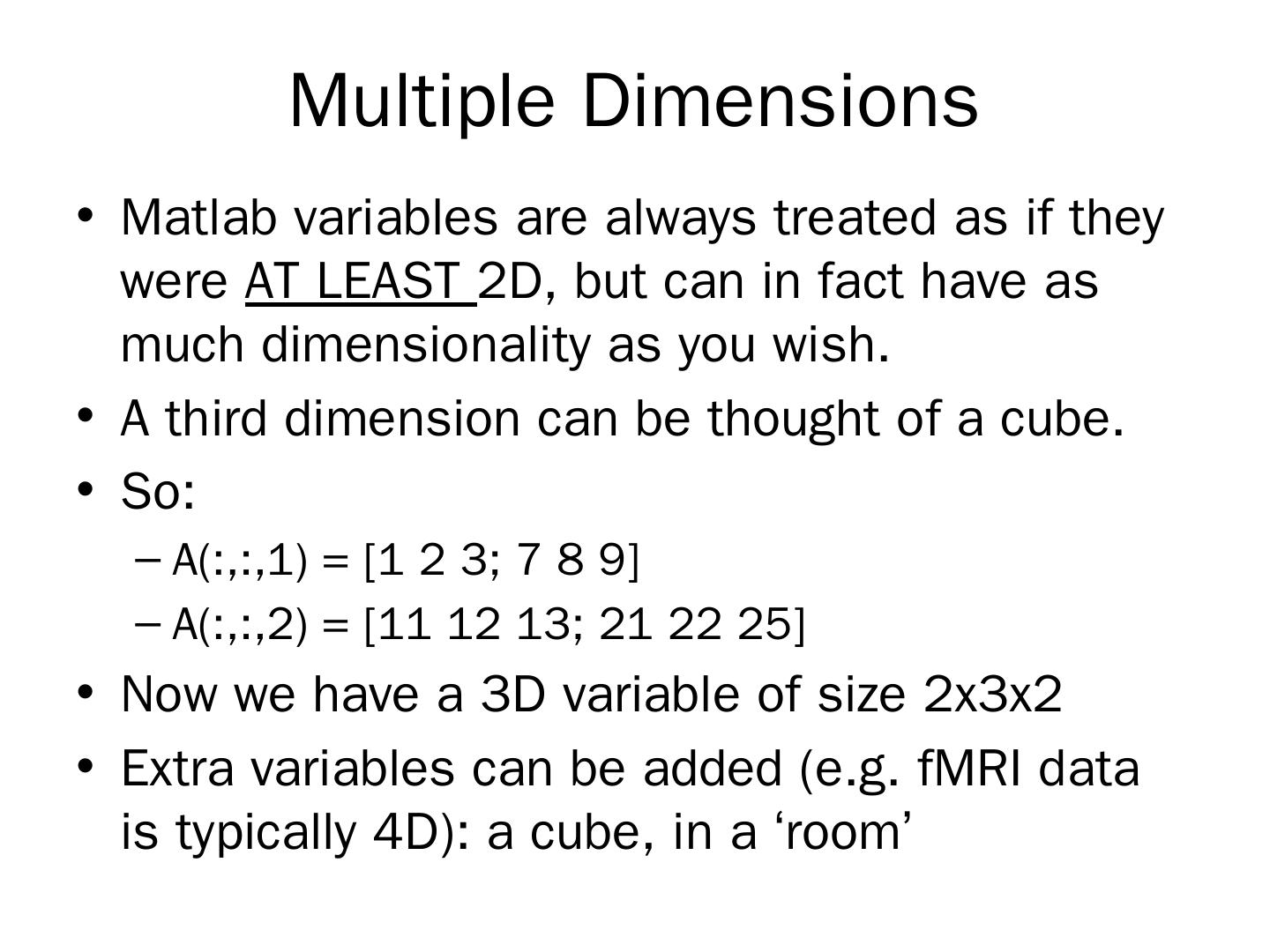 Multiple Dimensions

• Matlab variables are always treated as if they were AT LEAST 2D, but can in fact have as much dimensionality as you wish.

• A third dimension can be thought of a cube.

• So:

– A(:,:,1) = [1 2 3; 7 8 9]

– A(:,:,2) = [11 12 13; 21 22 25]

• Now we have a 3D variable of size 2x3x2

• Extra variables can be added (e.g. fMRI data is typically 4D): a cube, in a ‘room’